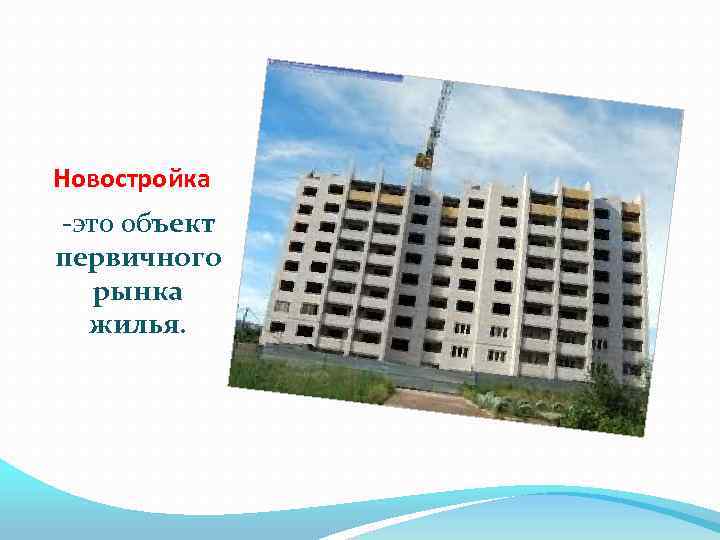 Новостройка

-это объект первичного рынка жилья.